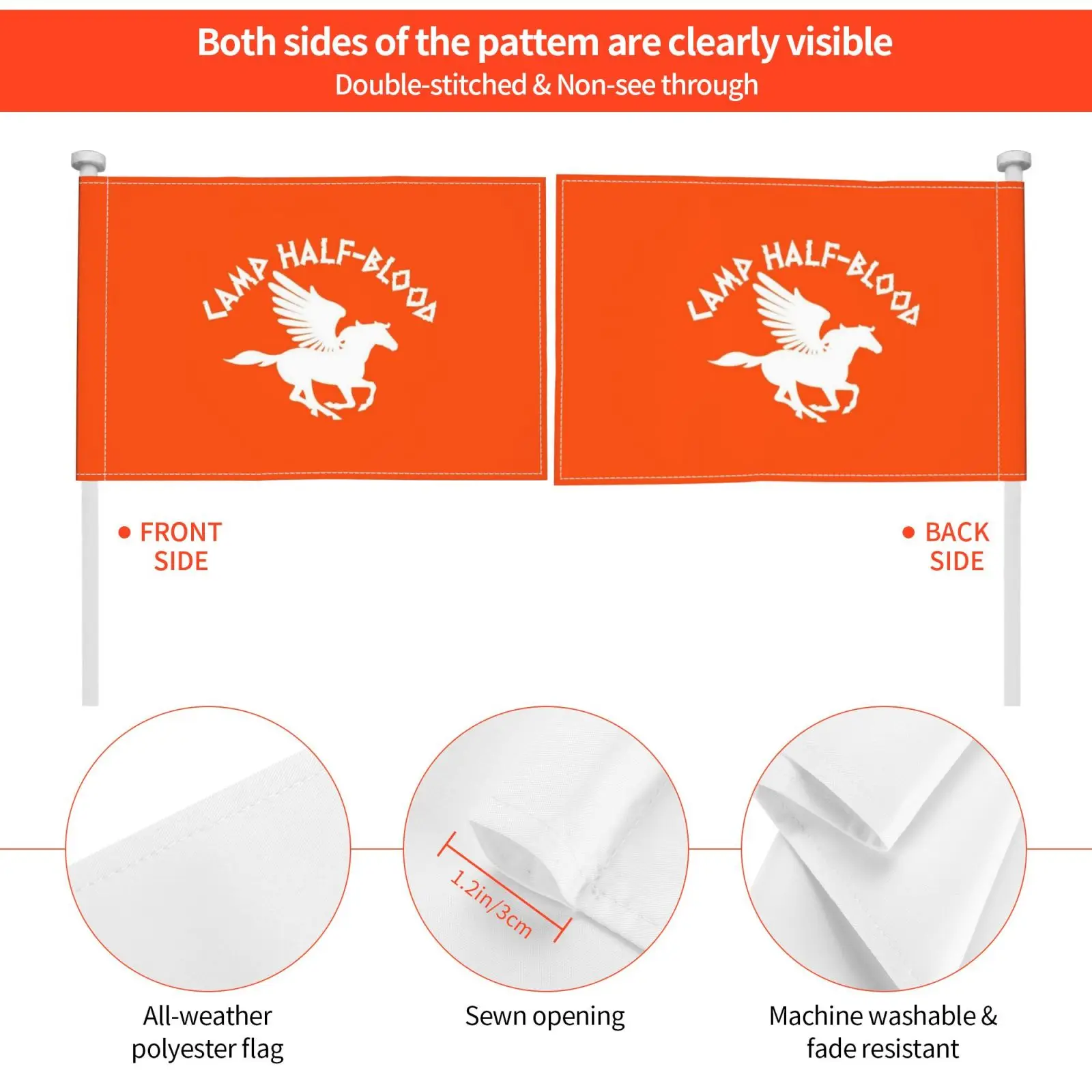 Both sides of the pattem are clearly visible
Double-stitched & Non-see through

CAMP HALF-BLOOD

CAMP HALF-BLOOD

FRONT SIDE

BACK SIDE

1.2in/3cm

All-weather polyester flag

Sewn opening

Machine washable & fade resistant